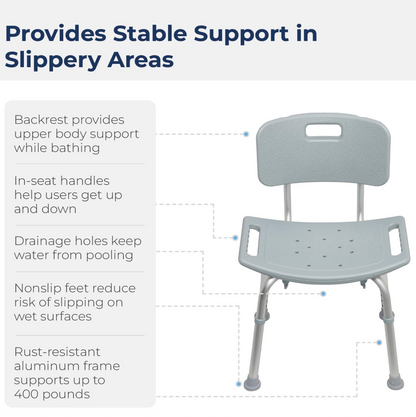 Provides Stable Support in Slippery Areas

Backrest provides upper body support while bathing

In-seat handles help users get up and down

Drainage holes keep water from pooling

Nonslip feet reduce risk of slipping on wet surfaces

Rust-resistant aluminum frame supports up to 400 pounds